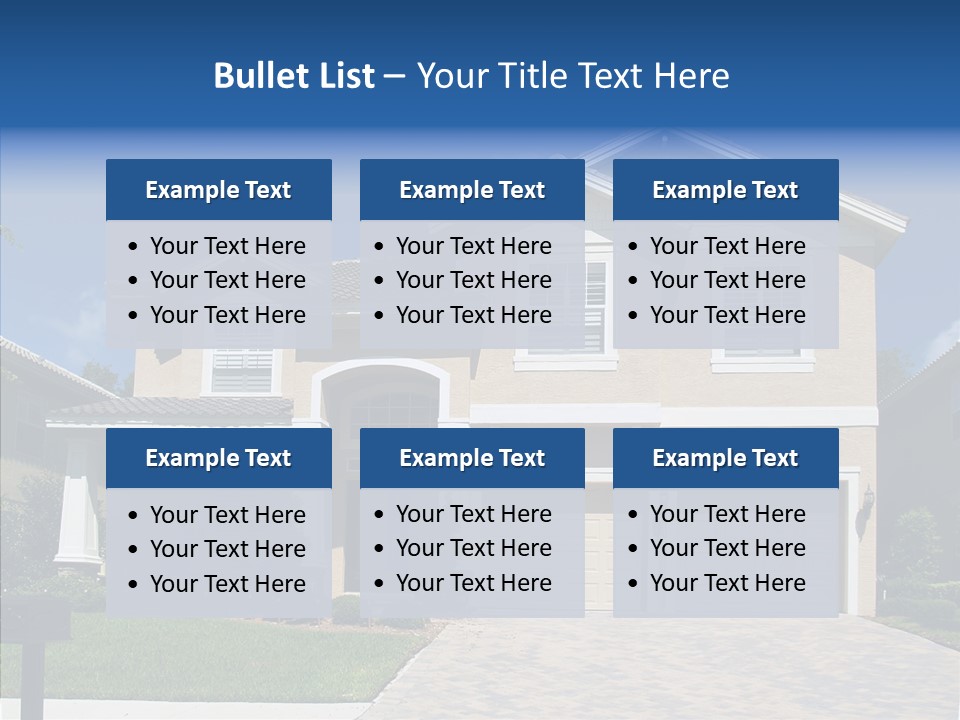 Bullet List – Your Title Text Here

Example Text
• Your Text Here
• Your Text Here
• Your Text Here

Example Text
• Your Text Here
• Your Text Here
• Your Text Here

Example Text
• Your Text Here
• Your Text Here
• Your Text Here

Example Text
• Your Text Here
• Your Text Here
• Your Text Here

Example Text
• Your Text Here
• Your Text Here
• Your Text Here

Example Text
• Your Text Here
• Your Text Here
• Your Text Here